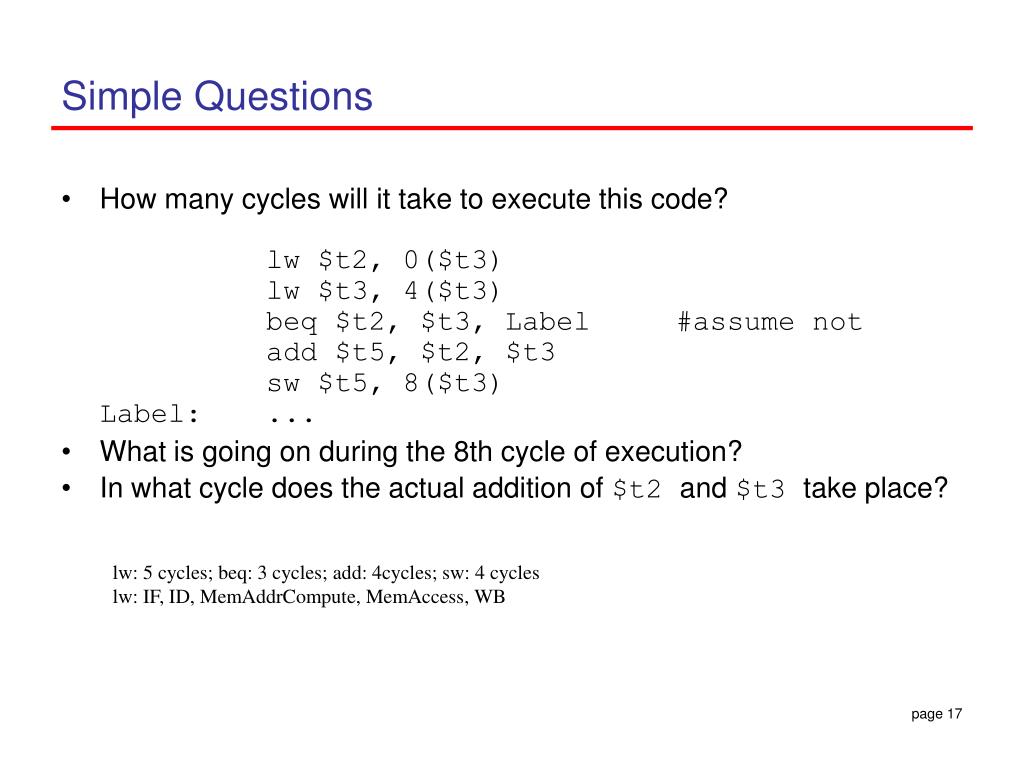 Simple Questions

• How many cycles will it take to execute this code?

lw \$t2, 0(\$t3)
lw \$t3, 4(\$t3)
beq \$t2, \$t3, Label #assume not
add \$t5, \$t2, \$t3
sw \$t5, 8(\$t3)
Label: ...

• What is going on during the 8th cycle of execution?
• In what cycle does the actual addition of \$t2 and \$t3 take place?

lw: 5 cycles; beq: 3 cycles; add: 4cycles; sw: 4 cycles
lw: IF, ID, MemAddrCompute, MemAccess, WB

page 17